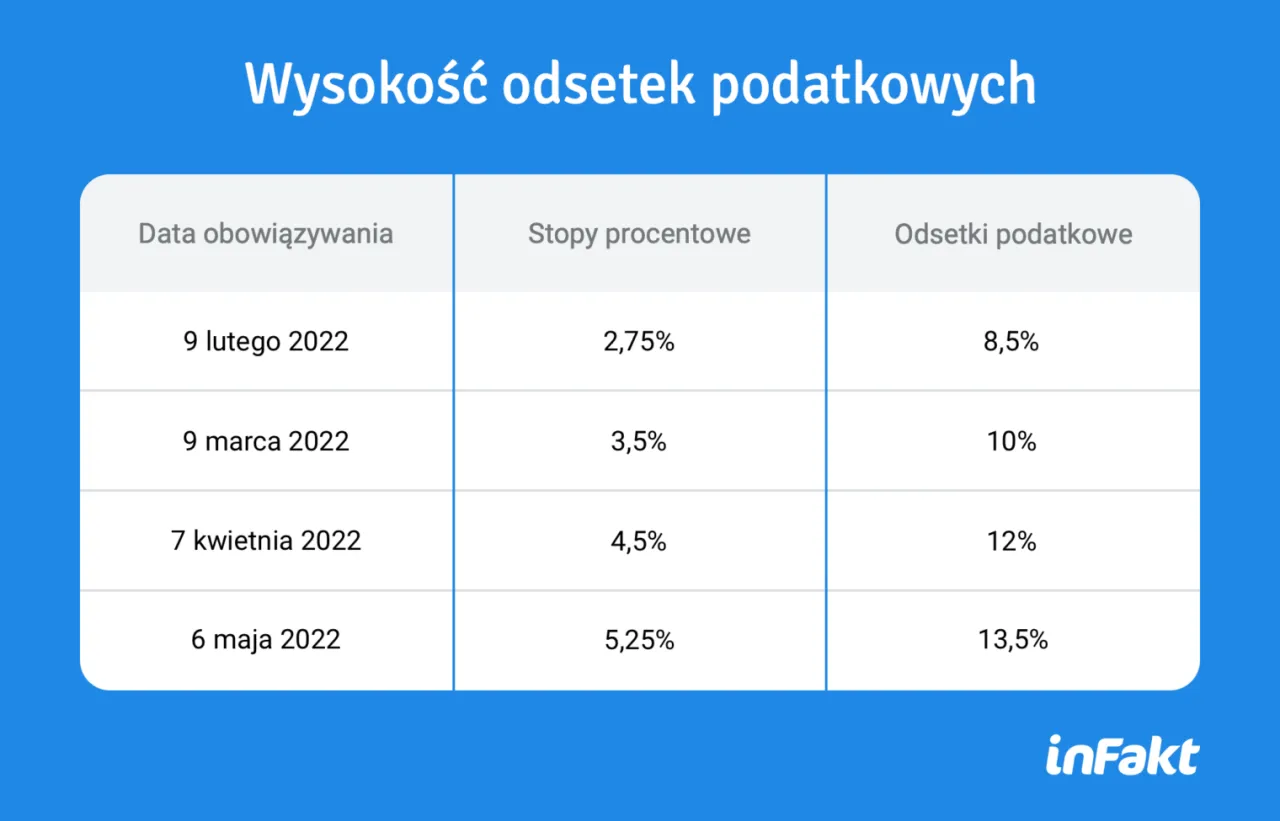 Wysokość odsetek podatkowych

| Data obowiązywania | Stopy procentowe | Odsetki podatkowe |
|---|---|---|
| 9 lutego 2022 | 2,75% | 8,5% |
| 9 marca 2022 | 3,5% | 10% |
| 7 kwietnia 2022 | 4,5% | 12% |
| 6 maja 2022 | 5,25% | 13,5% |

inFakt